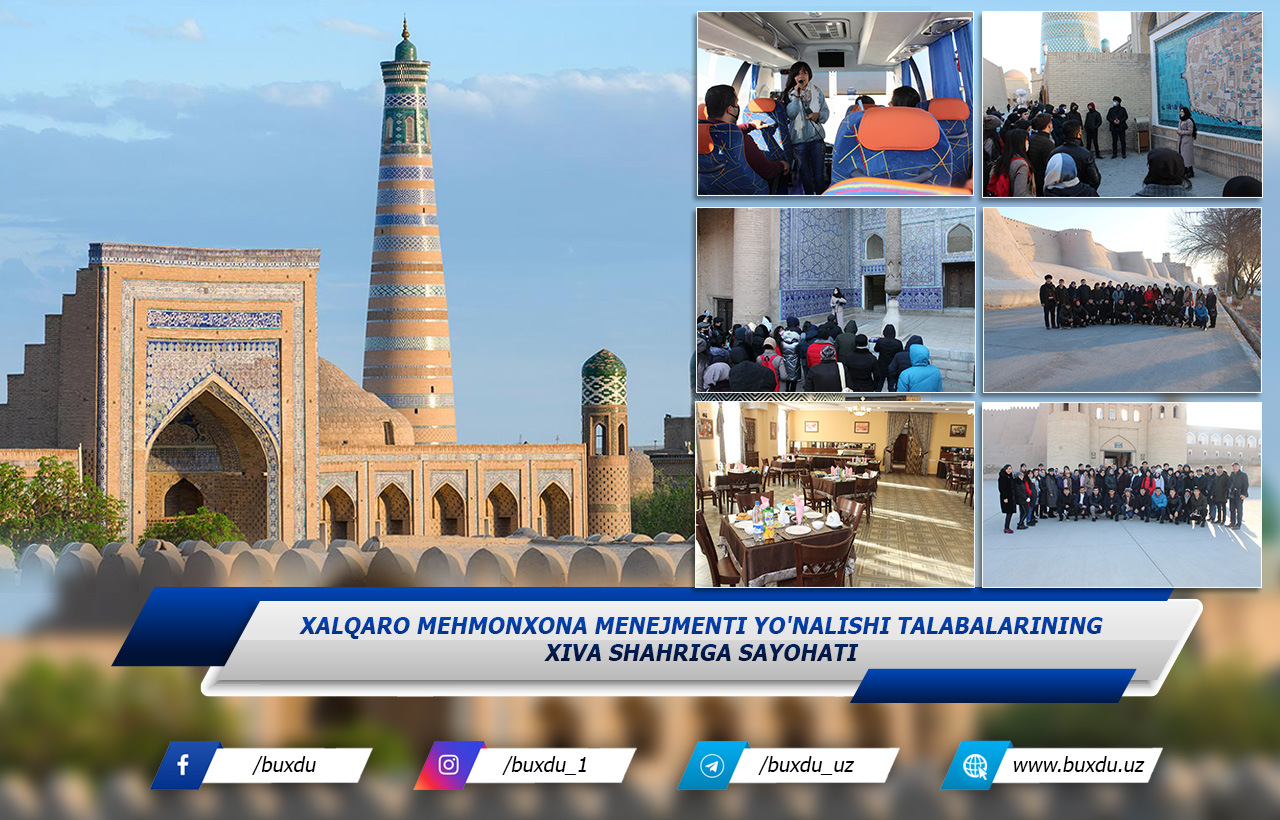 XALQARO MEHMONXONA MENEJMENTI YO'NALISHI TALABALARINING XIVA SHAHRIGA SAYOHATI

/buxdu

/buxdu_1

/buxdu_uz

www.buxdu.uz